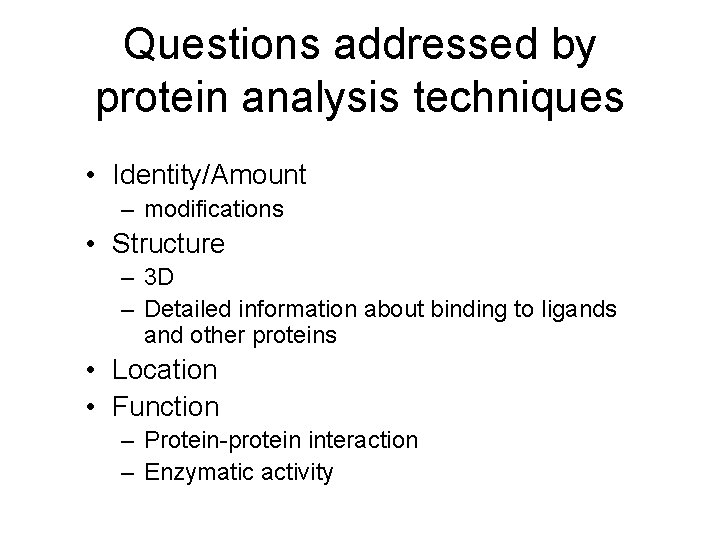 Questions addressed by protein analysis techniques

• Identity/Amount
– modifications
• Structure
– 3D
– Detailed information about binding to ligands and other proteins
• Location
• Function
– Protein-protein interaction
– Enzymatic activity